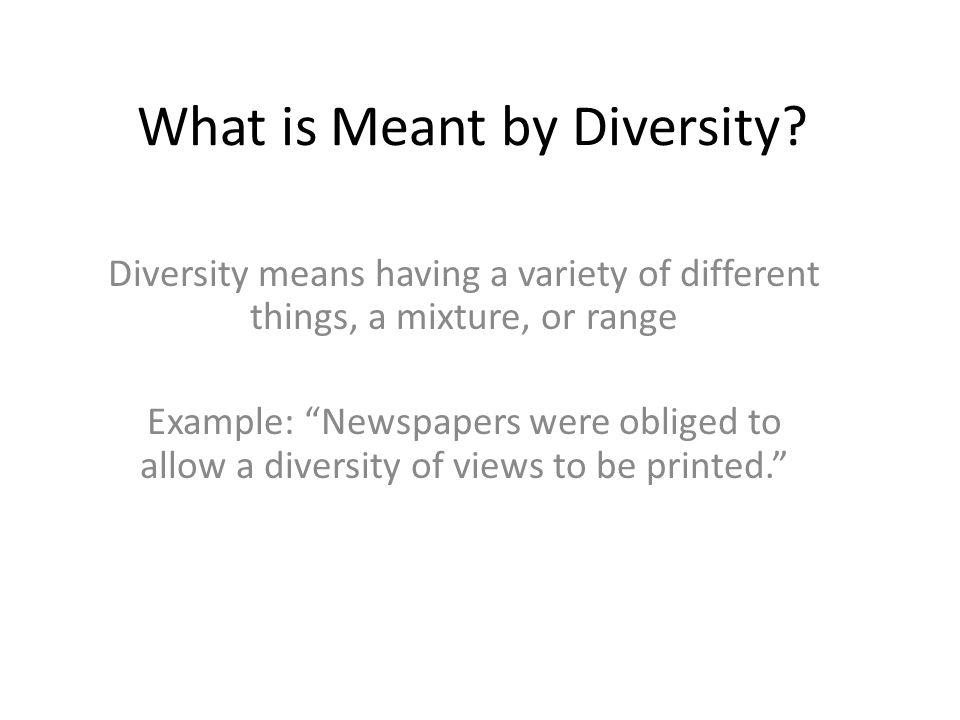 What is Meant by Diversity?

Diversity means having a variety of different things, a mixture, or range

Example: “Newspapers were obliged to allow a diversity of views to be printed.”